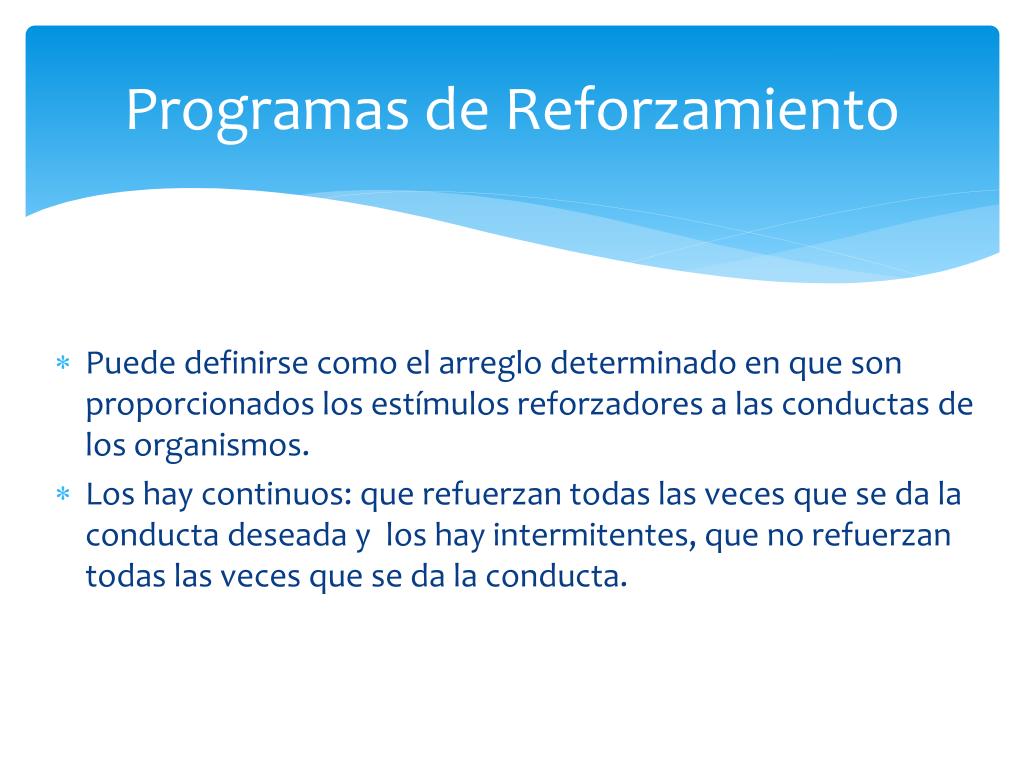 Programas de Reforzamiento

* Puede definirse como el arreglo determinado en que son proporcionados los estímulos reforzadores a las conductas de los organismos.
* Los hay continuos: que refuerzan todas las veces que se da la conducta deseada y los hay intermitentes, que no refuerzan todas las veces que se da la conducta.